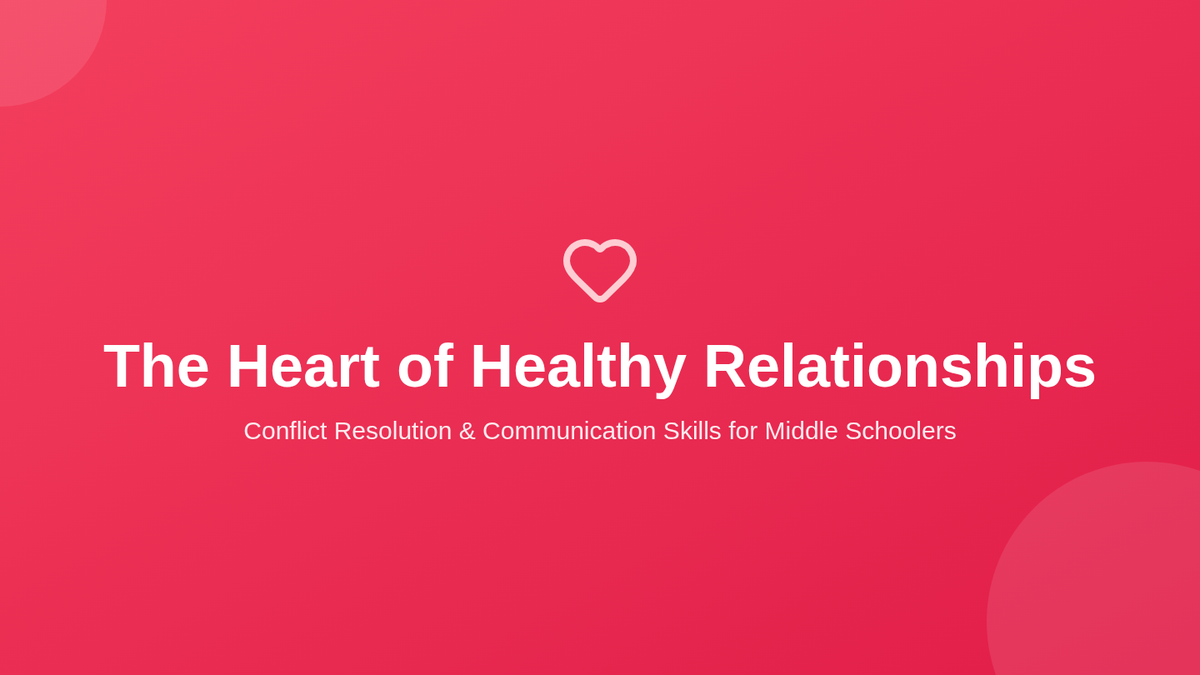 The Heart of Healthy Relationships

Conflict Resolution & Communication Skills for Middle Schoolers